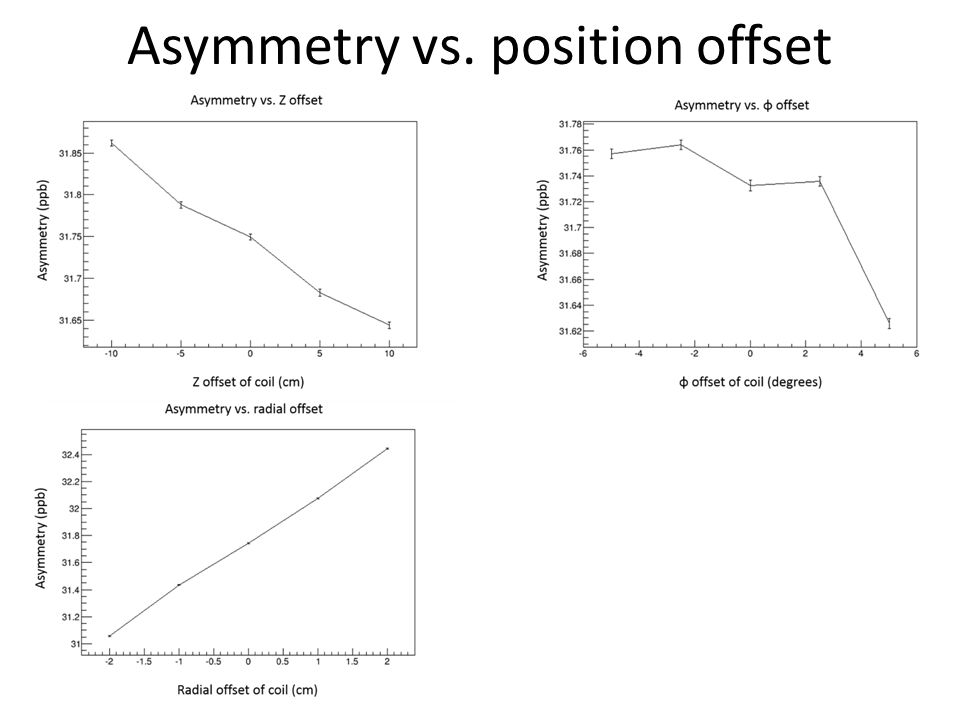 Asymmetry vs. position offset

Asymmetry vs. Z offset

Asymmetry (ppb)

31.85
31.8
31.75
31.7
31.65

-10 -5 0 5 10

Z offset of coil (cm)

Asymmetry vs. ϕ offset

Asymmetry (ppb)

31.78
31.76
31.74
31.72
31.7
31.68
31.66
31.64
31.62

-6 -4 -2 0 2 4 6

ϕ offset of coil (degrees)

Asymmetry vs. radial offset

Asymmetry (ppb)

32.4
32.2
32
31.8
31.6
31.4
31.2
31

-2 -1.5 -1 -0.5 0 0.5 1 1.5 2

Radial offset of coil (cm)